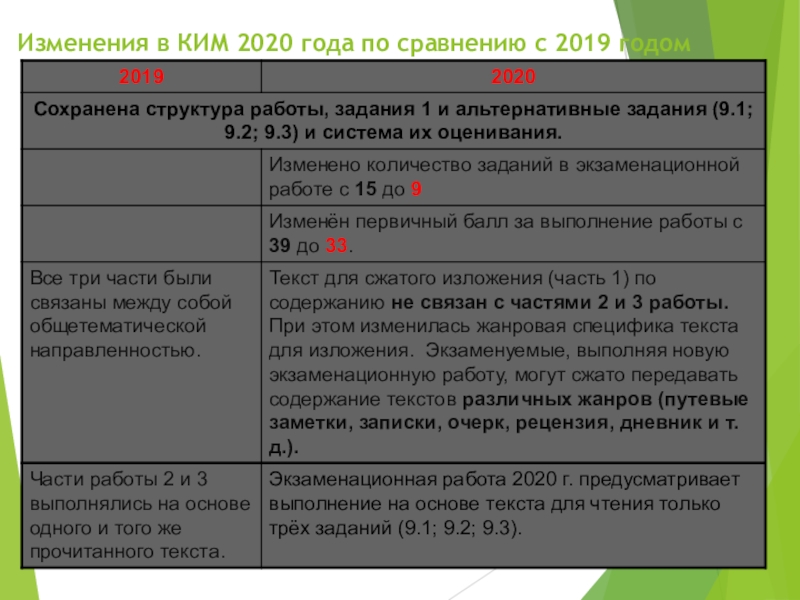 Изменения в КИМ 2020 года по сравнению с 2019 годом

| 2019 | 2020 |
|---|---|
| Сохранена структура работы, задания 1 и альтернативные задания (9.1; 9.2; 9.3) и система их оценивания. | |
| | Изменено количество заданий в экзаменационной работе с 15 до 9 |
| | Изменён первичный балл за выполнение работы с 39 до 33. |
| Все три части были связаны между собой общетематической направленностью. | Текст для сжатого изложения (часть 1) по содержанию не связан с частями 2 и 3 работы. При этом изменилась жанровая специфика текста для изложения. Экзаменуемые, выполняя новую экзаменационную работу, могут сжато передавать содержание текстов различных жанров (путевые заметки, записки, очерк, рецензия, дневник и т. д.). |
| Части работы 2 и 3 выполнялись на основе одного и того же прочитанного текста. | Экзаменационная работа 2020 г. предусматривает выполнение на основе текста для чтения только трёх заданий (9.1; 9.2; 9.3). |